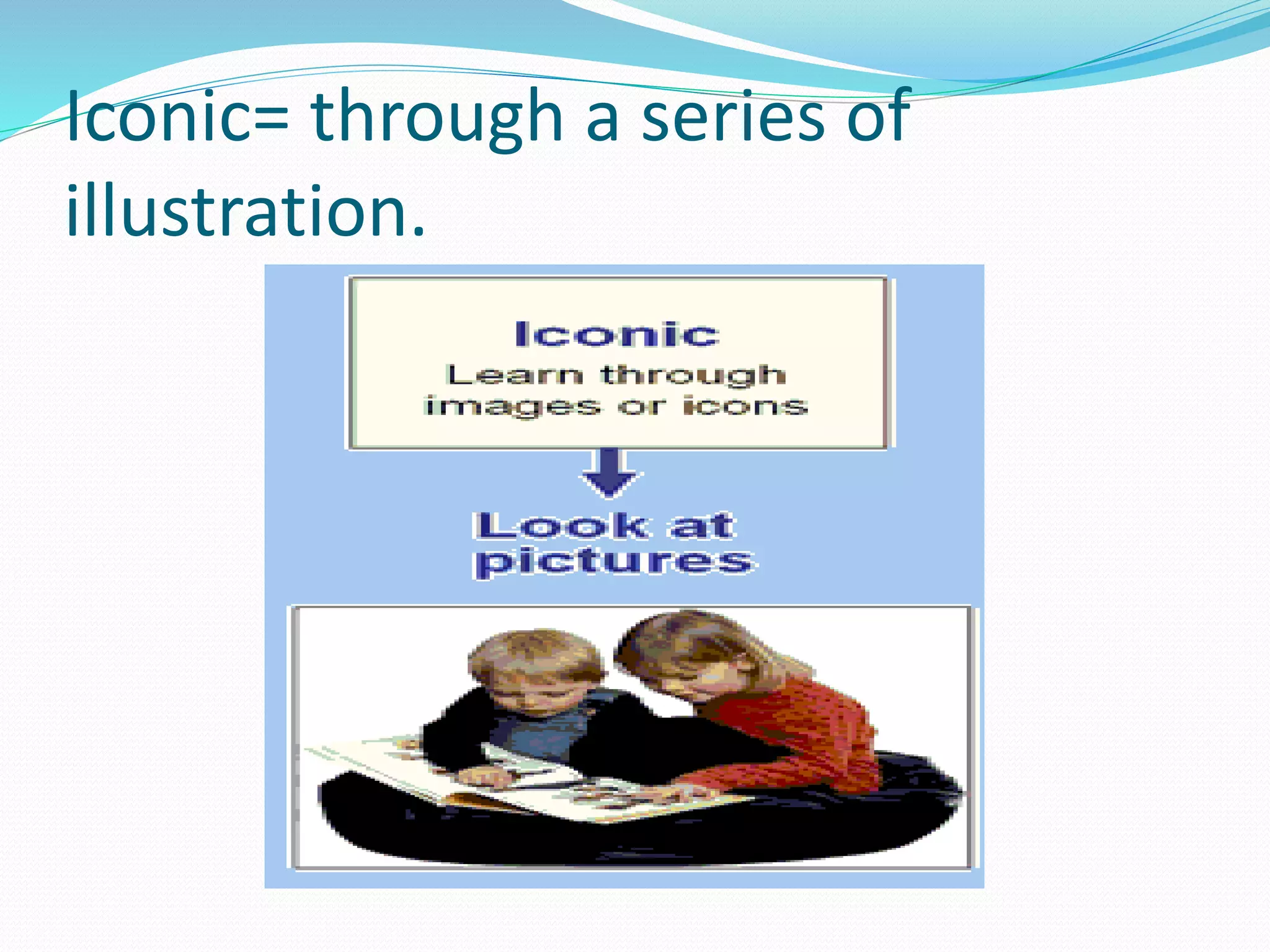 Iconic= through a series of illustration.

Iconic
Learn through images or icons

Look at pictures